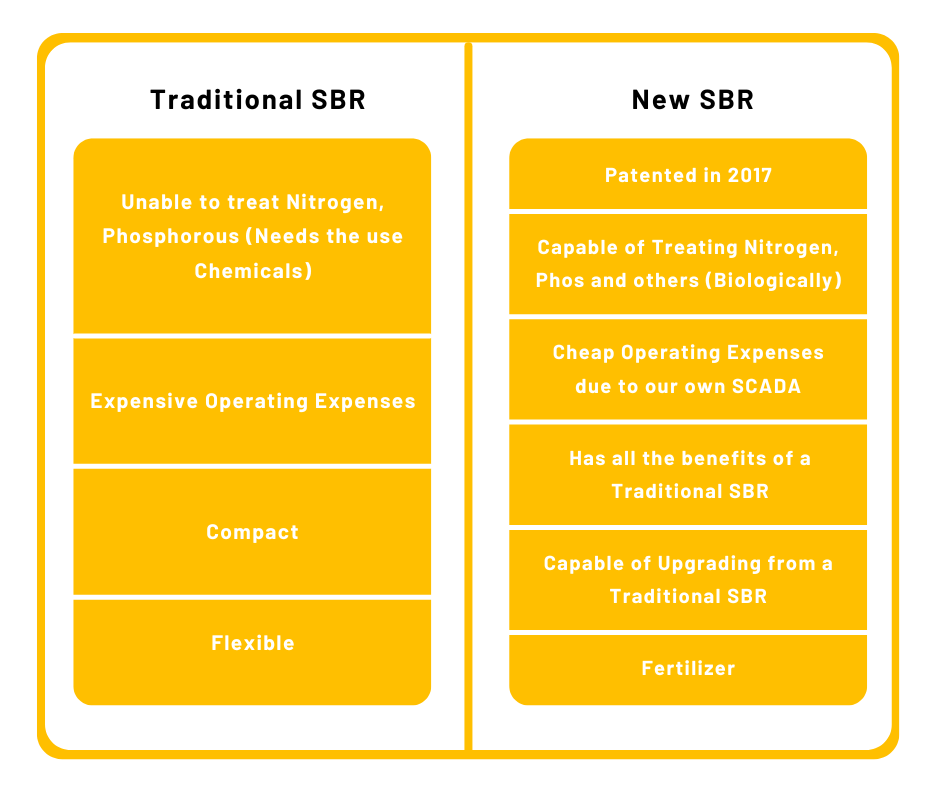 Traditional SBR

Unable to treat Nitrogen, Phosphorous (Needs the use Chemicals)

Expensive Operating Expenses

Compact

Flexible

New SBR

Patented in 2017

Capable of Treating Nitrogen, Phos and others (Biologically)

Cheap Operating Expenses due to our own SCADA

Has all the benefits of a Traditional SBR

Capable of Upgrading from a Traditional SBR

Fertilizer